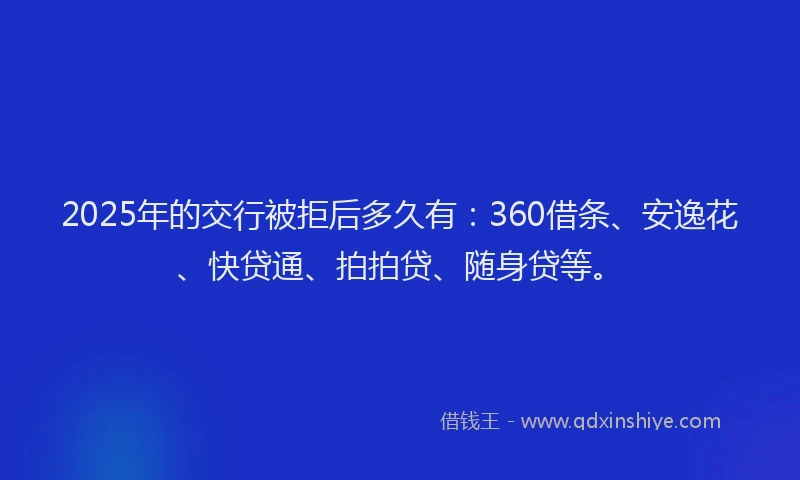 2025年的交行被拒后多久有：360借条、安逸花、快贷通、拍拍贷、随身贷等。

借钱王 - www.qdxinshiye.com